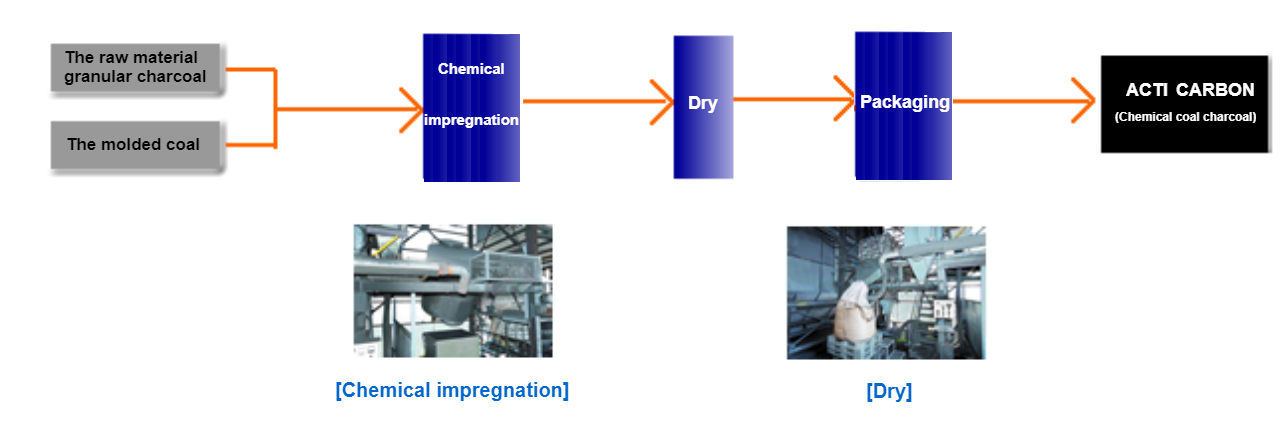 The raw material granular charcoal

The molded coal

Chemical impregnation

Dry

Packaging

ACTI CARBON
(Chemical coal charcoal)

[Chemical impregnation]

[Dry]